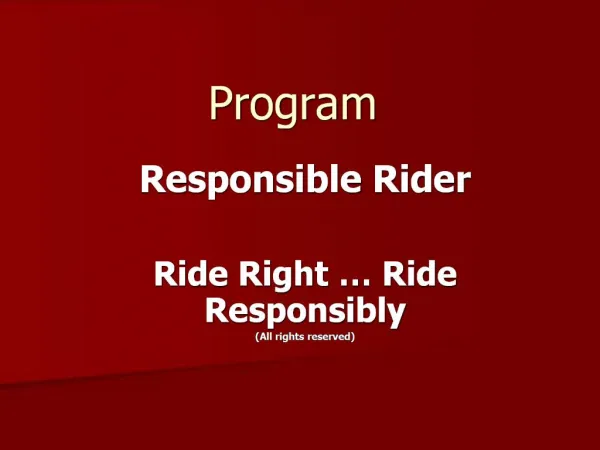 Program

Responsible Rider

Ride Right … Ride Responsibly
(All rights reserved)